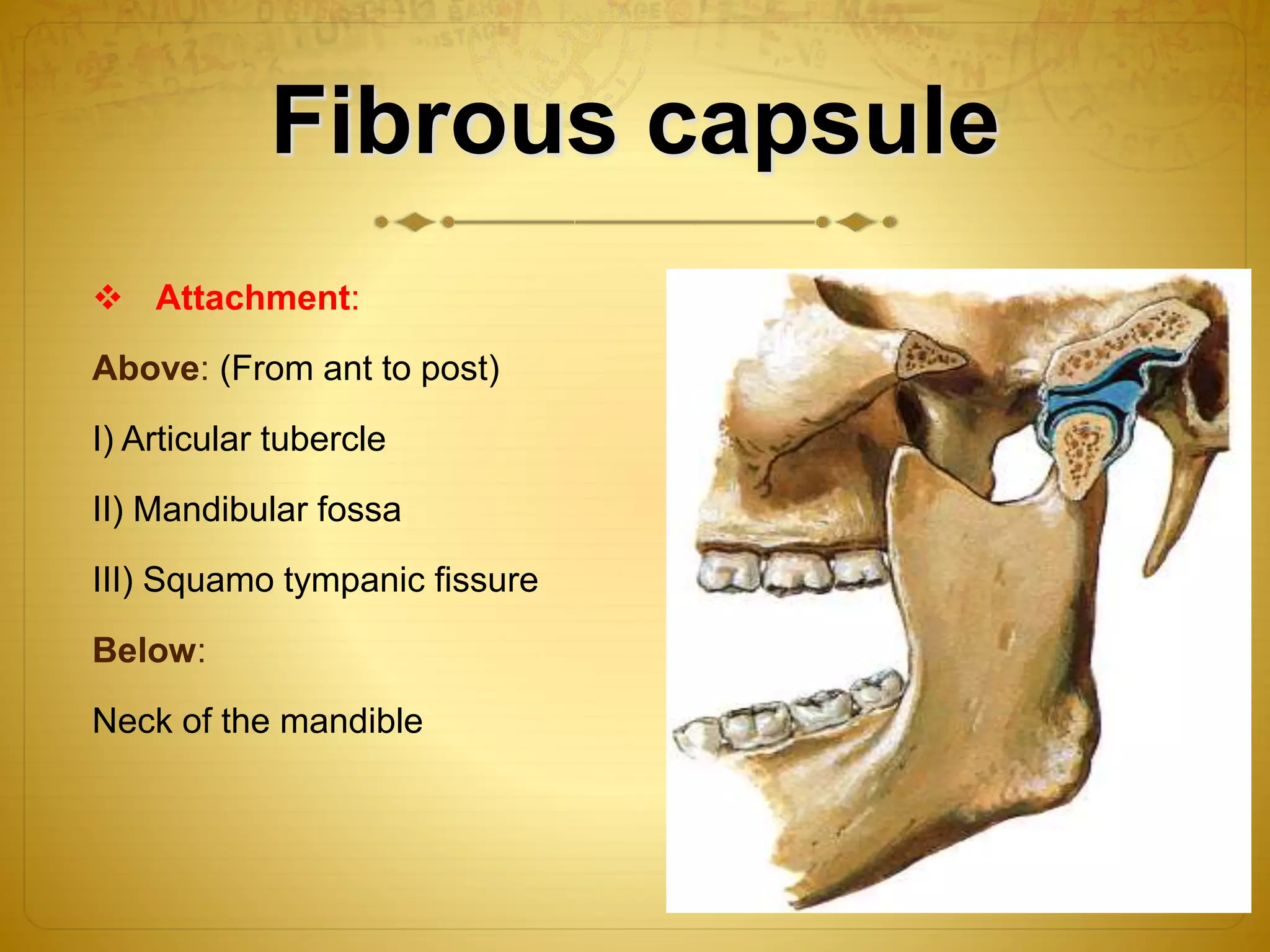 Fibrous capsule

❖ Attachment:

Above: (From ant to post)

I) Articular tubercle

II) Mandibular fossa

III) Squamo tympanic fissure

Below:

Neck of the mandible